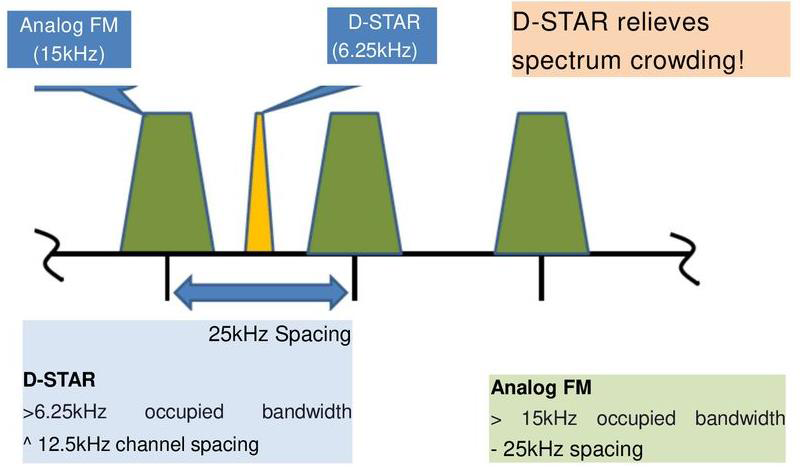 Analog FM (15kHz)

D-STAR (6.25kHz)

D-STAR relieves spectrum crowding!

25kHz Spacing

D-STAR
>6.25kHz occupied bandwidth
^ 12.5kHz channel spacing

Analog FM
> 15kHz occupied bandwidth
- 25kHz spacing